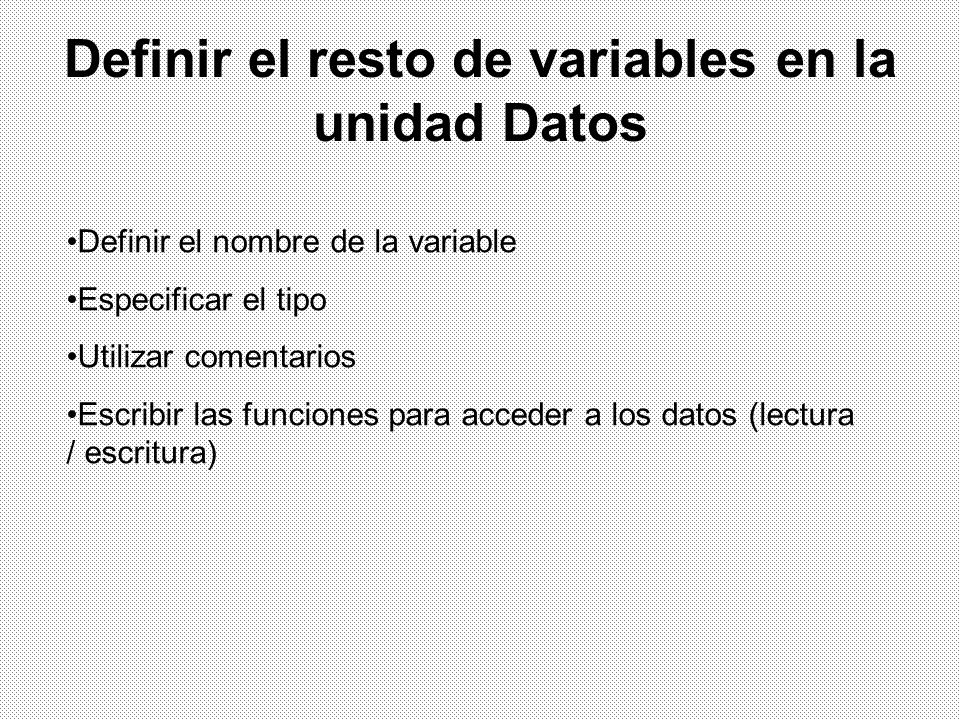 Definir el resto de variables en la unidad Datos

•Definir el nombre de la variable

•Especificar el tipo

•Utilizar comentarios

•Escribir las funciones para acceder a los datos (lectura / escritura)